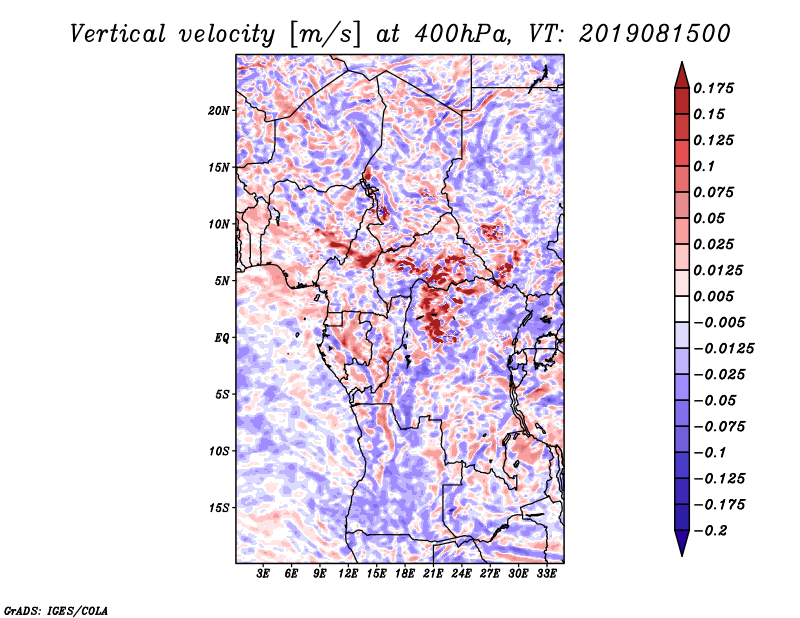 Vertical velocity [m/s] at 400hPa, VT: 2019081500

20N
15N
10N
5N
EQ
5S
10S
15S

3E 6E 9E 12E 15E 18E 21E 24E 27E 30E 33E

0.175
0.15
0.125
0.1
0.075
0.05
0.025
0.0125
0.005
−0.005
−0.0125
−0.025
−0.05
−0.075
−0.1
−0.125
−0.175
−0.2

GrADS: IGES/COLA